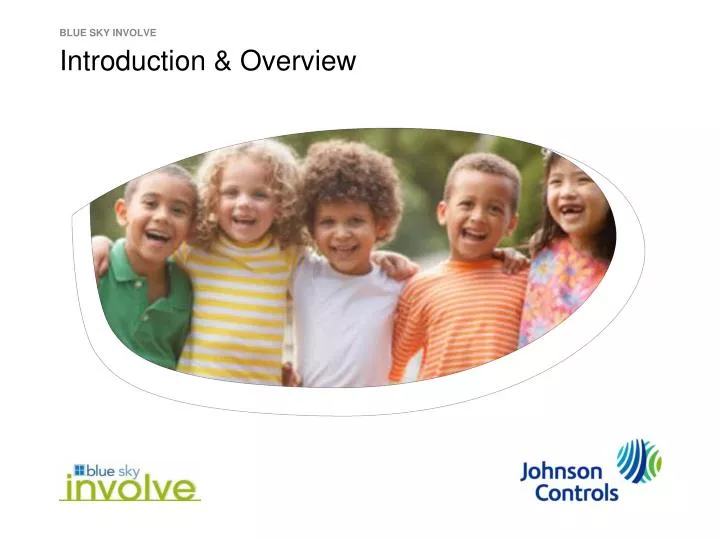 BLUE SKY INVOLVE

Introduction & Overview

blue sky
involve

Johnson
Controls